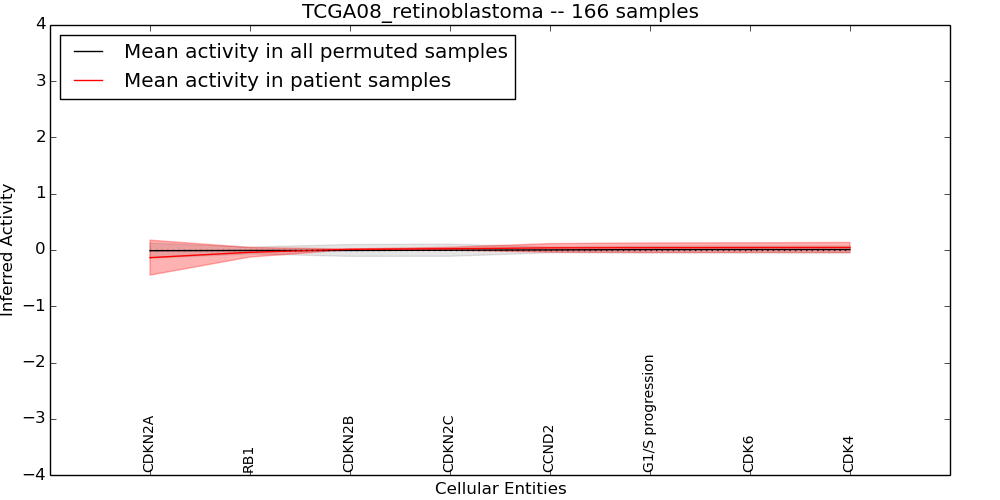 TCGA08_retinoblastoma -- 166 samples

Mean activity in all permuted samples
Mean activity in patient samples

Inferred Activity

4
3
2
1
0
−1
−2
−3
−4

CDKN2A
RB1
CDKN2B
CDKN2C
CCND2
G1/S progression
CDK6
CDK4

Cellular Entities